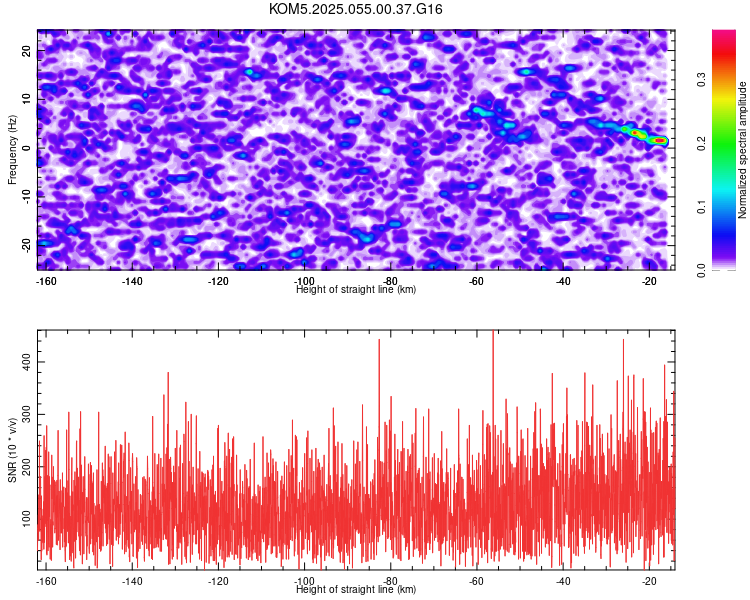 KOM5.2025.055.00.37.G16

Frequency (Hz)
20
10
0
-10
-20
-160 -140 -120 -100 -80 -60 -40 -20
Height of straight line (km)

Normalized spectral amplitude
0.0
0.1
0.2
0.3

SNR (10 * v/v)
400
300
200
100
-160 -140 -120 -100 -80 -60 -40 -20
Height of straight line (km)